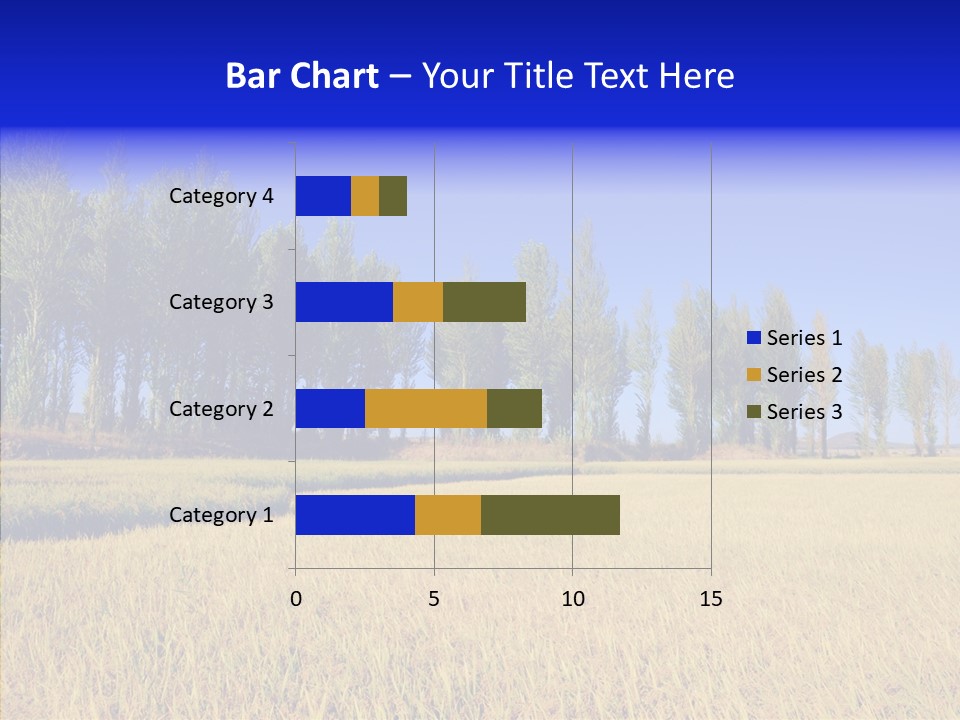 Bar Chart – Your Title Text Here

Category 4
Category 3
Category 2
Category 1

0
5
10
15

Series 1
Series 2
Series 3